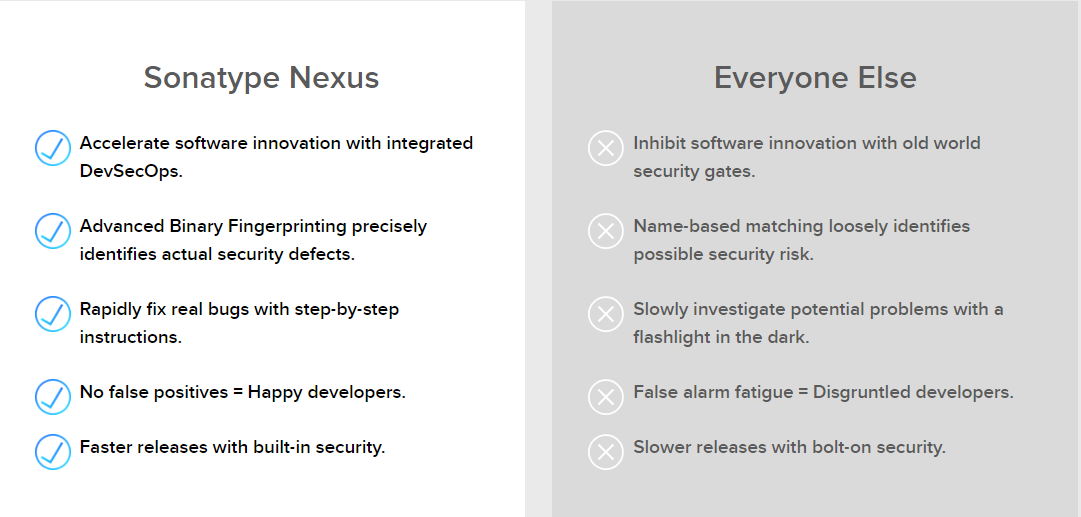 Sonatype Nexus

Accelerate software innovation with integrated DevSecOps.

Advanced Binary Fingerprinting precisely identifies actual security defects.

Rapidly fix real bugs with step-by-step instructions.

No false positives = Happy developers.

Faster releases with built-in security.

Everyone Else

Inhibit software innovation with old world security gates.

Name-based matching loosely identifies possible security risk.

Slowly investigate potential problems with a flashlight in the dark.

False alarm fatigue = Disgruntled developers.

Slower releases with bolt-on security.